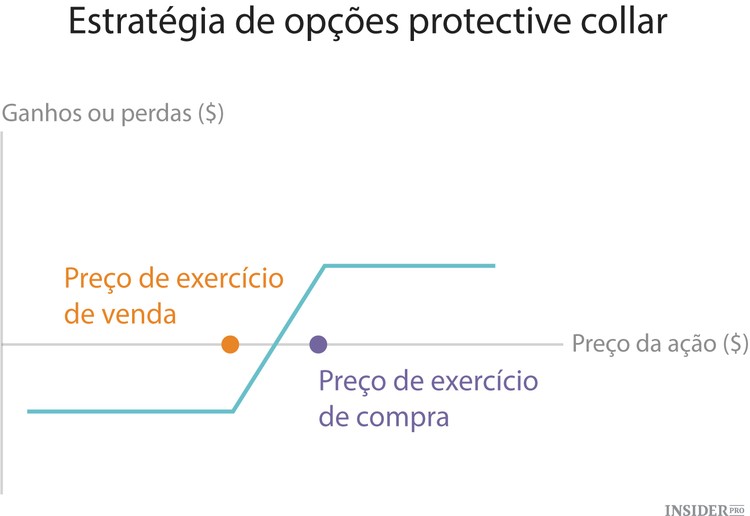 Estratégia de opções protective collar

Ganhos ou perdas ($)

Preço de exercício de venda

Preço da ação ($)

Preço de exercício de compra

INSIDER PRO